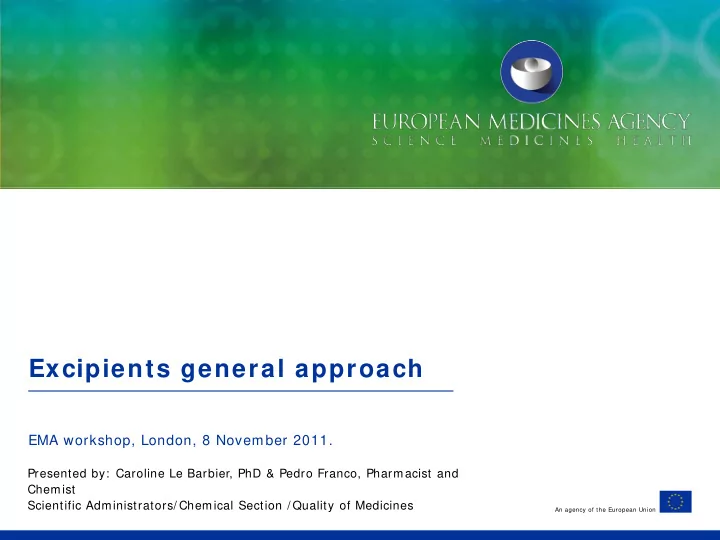 EUROPEAN MEDICINES AGENCY
SCIENCE MEDICINES HEALTH

Excipients general approach

EMA workshop, London, 8 November 2011.

Presented by: Caroline Le Barbier, PhD & Pedro Franco, Pharmacist and Chemist
Scientific Administrators/Chemical Section /Quality of Medicines

An agency of the European Union